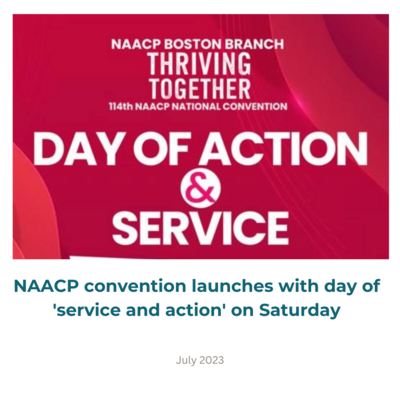 NAACP BOSTON BRANCH
THRIVING TOGETHER
114th NAACP NATIONAL CONVENTION

DAY OF ACTION & SERVICE

NAACP convention launches with day of 'service and action' on Saturday

July 2023